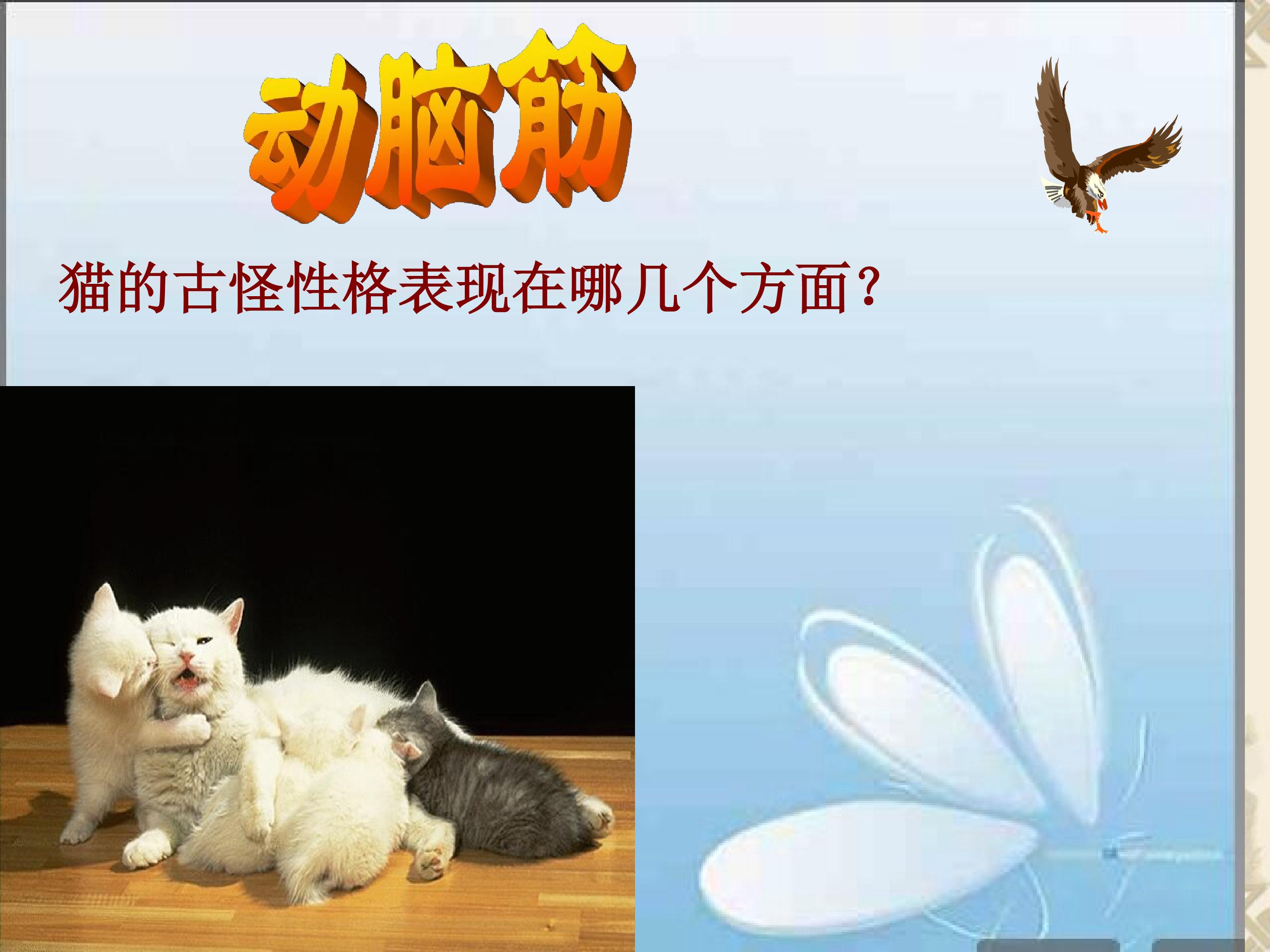 动脑筋

猫的古怪性格表现在哪几个方面?